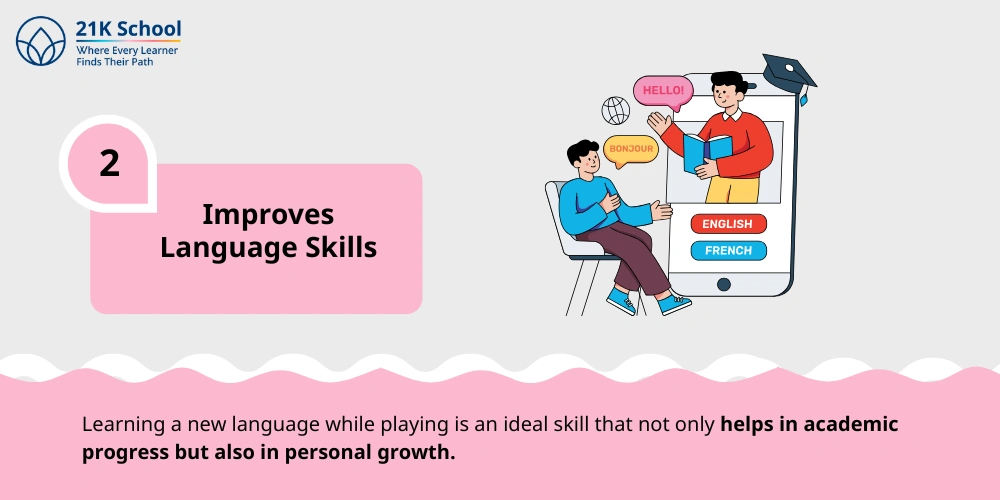 21K School
Where Every Learner
Finds Their Path

2

Improves
Language Skills

HELLO!

BONJOUR

ENGLISH

FRENCH

Learning a new language while playing is an ideal skill that not only helps in academic progress but also in personal growth.